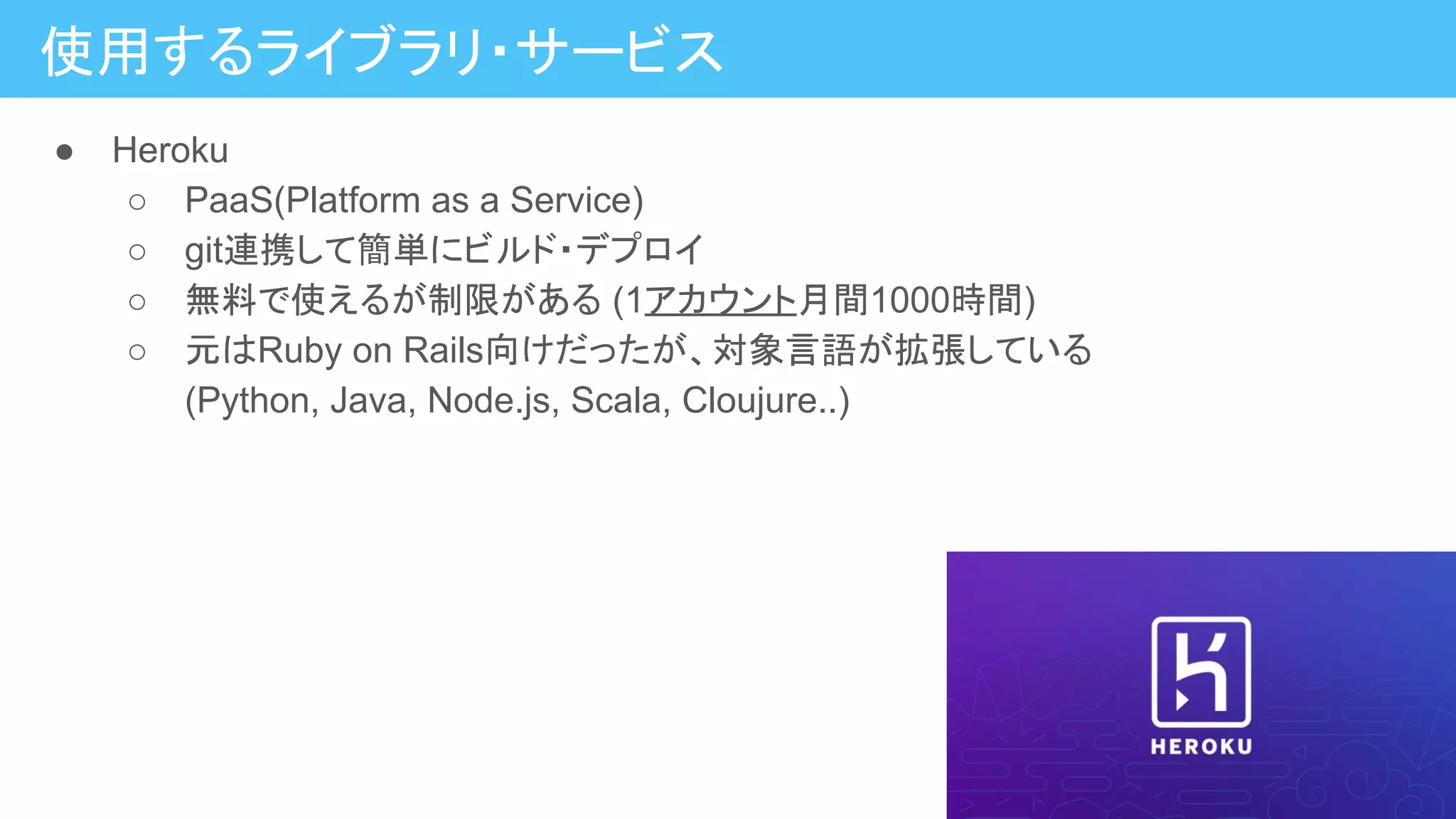 使用するライブラリ・サービス

● Heroku
○ PaaS(Platform as a Service)
○ git連携して簡単にビルド・デプロイ
○ 無料で使えるが制限がある (1アカウント月間1000時間)
○ 元はRuby on Rails向けだったが、対象言語が拡張している (Python, Java, Node.js, Scala, Cloujure..)

HEROKU